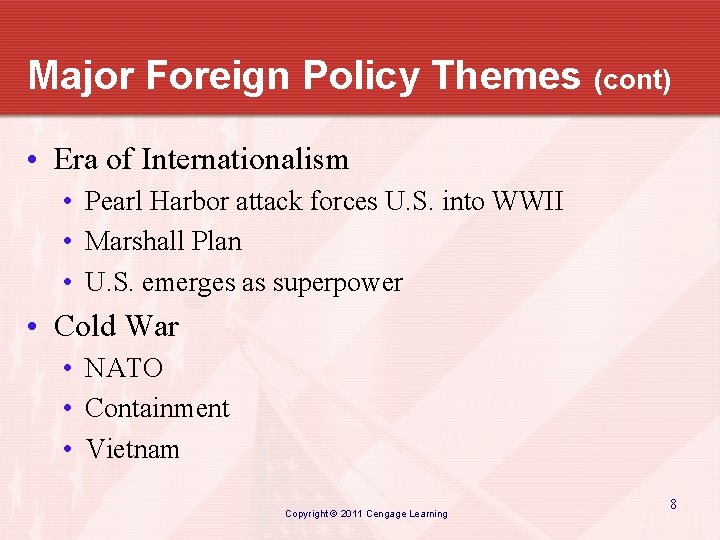 Major Foreign Policy Themes (cont)

• Era of Internationalism
  • Pearl Harbor attack forces U.S. into WWII
  • Marshall Plan
  • U.S. emerges as superpower
• Cold War
  • NATO
  • Containment
  • Vietnam

Copyright © 2011 Cengage Learning

8